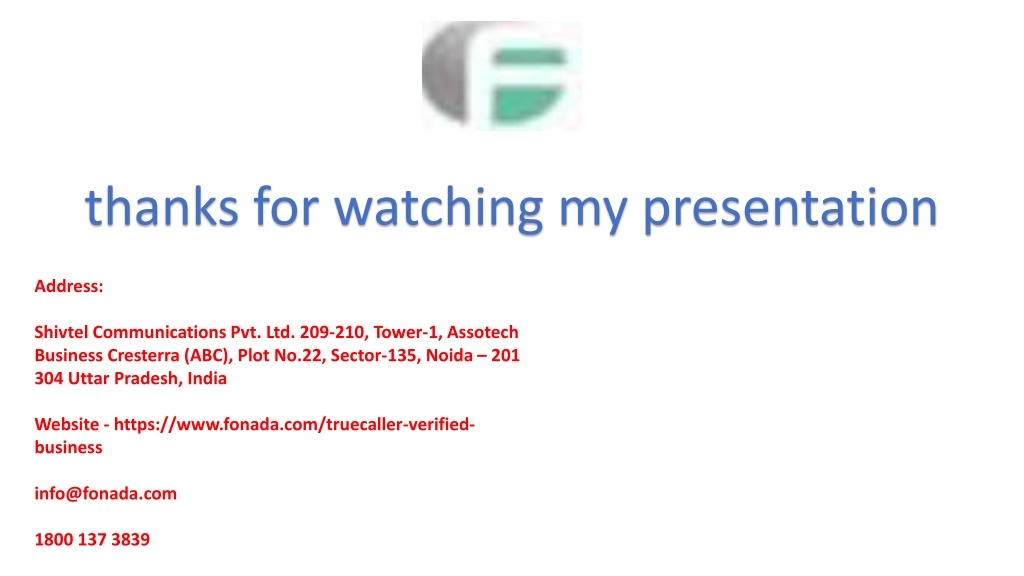 thanks for watching my presentation

Address:

Shivtel Communications Pvt. Ltd. 209-210, Tower-1, Assotech Business Cresterra (ABC), Plot No.22, Sector-135, Noida – 201 304 Uttar Pradesh, India

Website - https://www.fonada.com/truecaller-verified-business

info@fonada.com

1800 137 3839